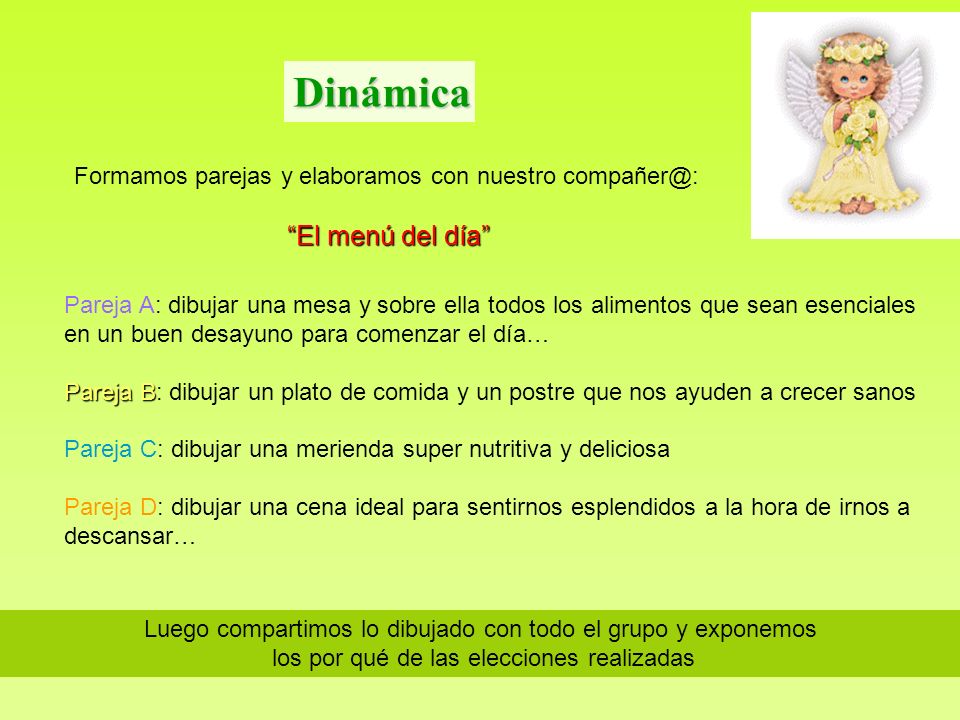 Dinámica

Formamos parejas y elaboramos con nuestro compañer@:

“El menú del día”

Pareja A: dibujar una mesa y sobre ella todos los alimentos que sean esenciales en un buen desayuno para comenzar el día…

Pareja B: dibujar un plato de comida y un postre que nos ayuden a crecer sanos

Pareja C: dibujar una merienda super nutritiva y deliciosa

Pareja D: dibujar una cena ideal para sentirnos esplendidos a la hora de irnos a descansar…

Luego compartimos lo dibujado con todo el grupo y exponemos los por qué de las elecciones realizadas